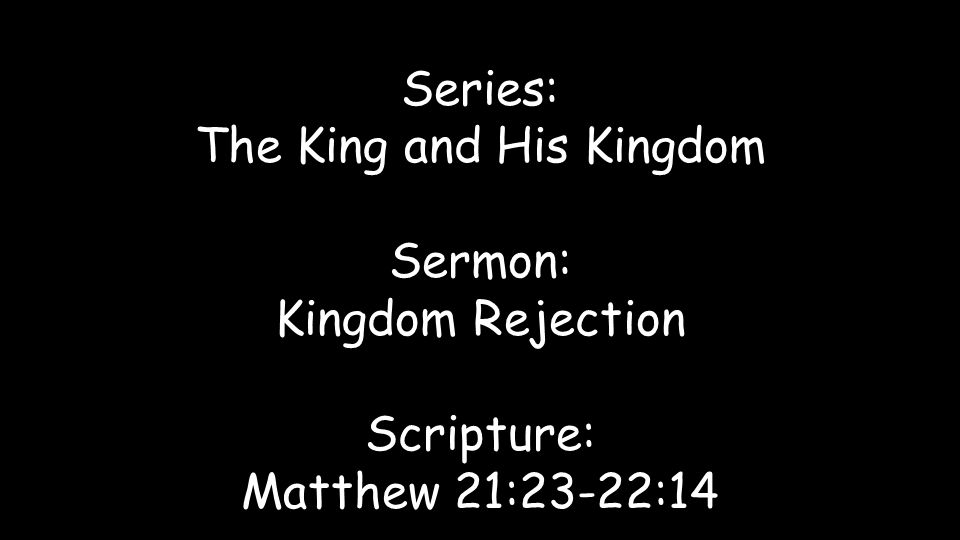 Series:
The King and His Kingdom

Sermon:
Kingdom Rejection

Scripture:
Matthew 21:23-22:14